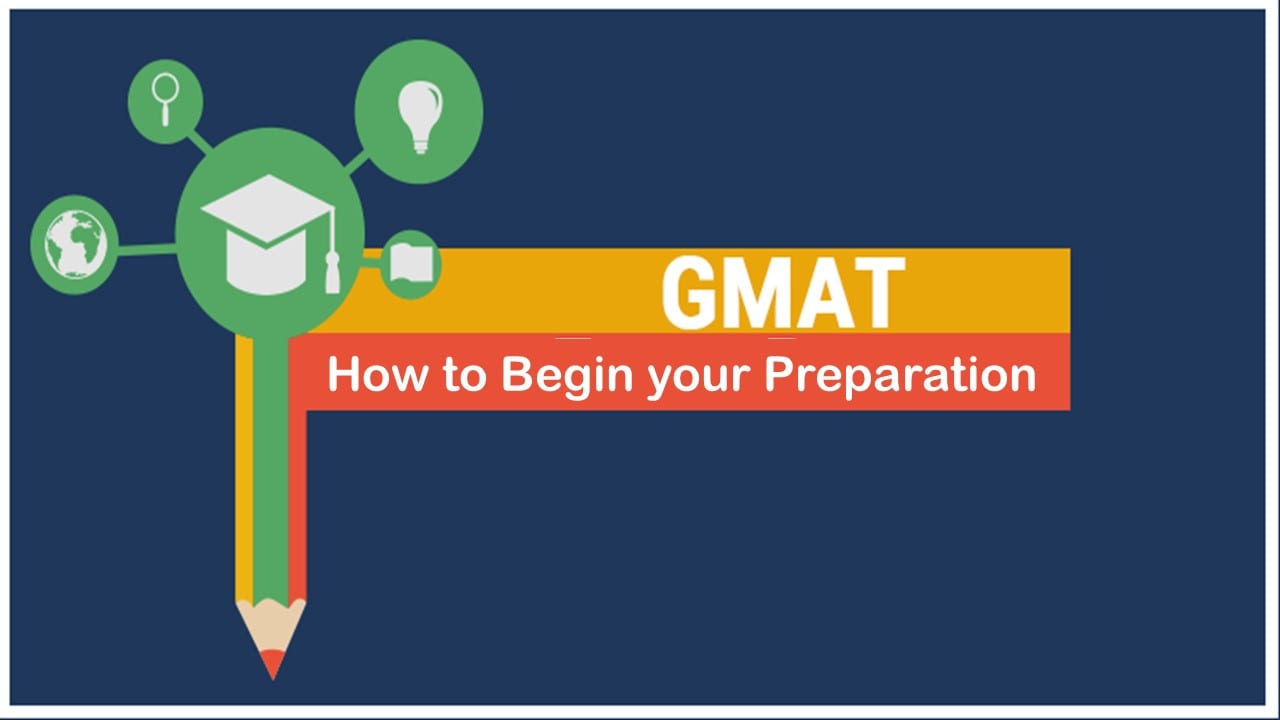 GMAT
How to Begin your Preparation